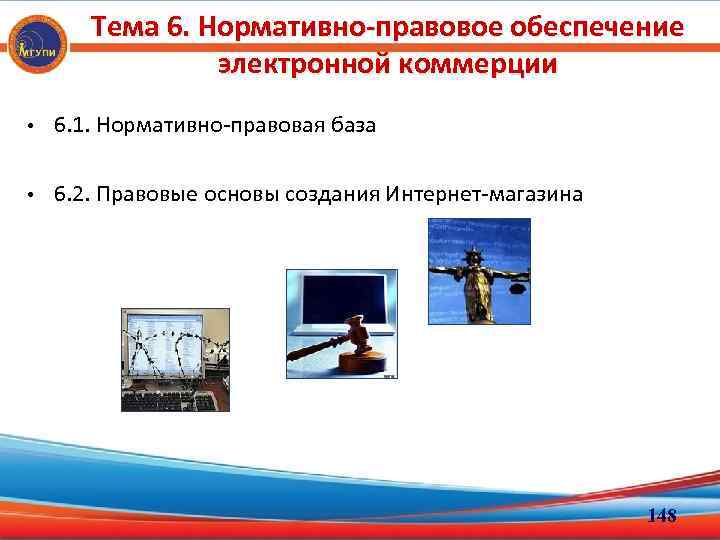 МГУПИ

Тема 6. Нормативно-правовое обеспечение электронной коммерции

• 6.1. Нормативно-правовая база

• 6.2. Правовые основы создания Интернет-магазина

148